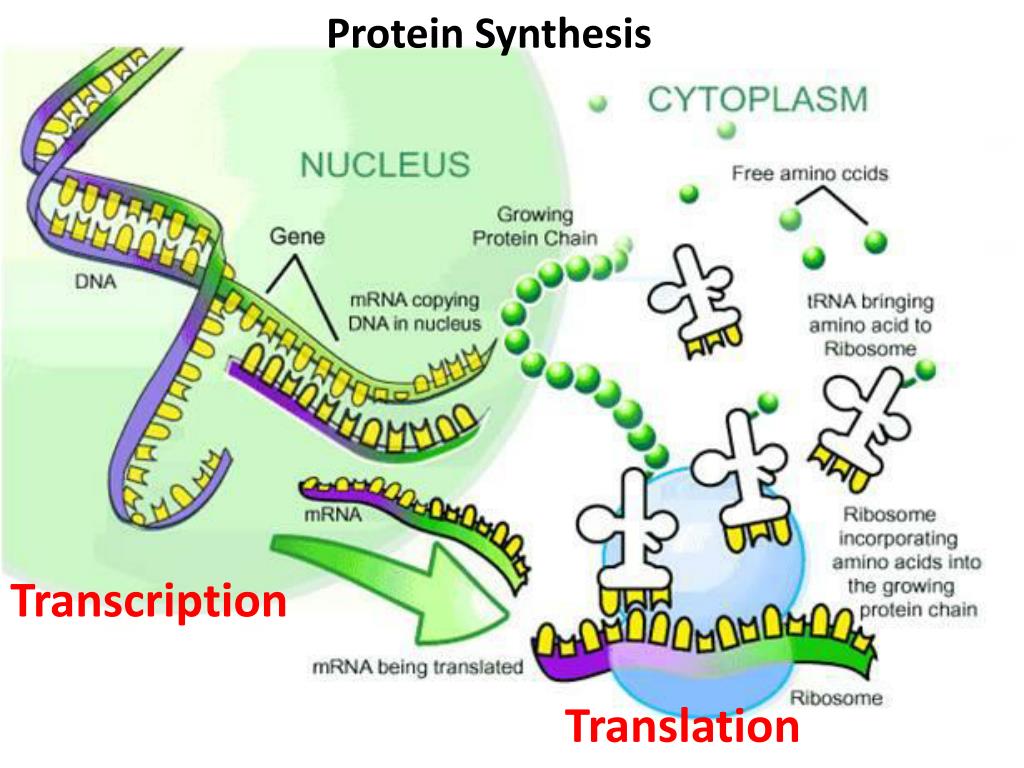 Protein Synthesis

CYTOPLASM

NUCLEUS

Free amino ccids

Growing Protein Chain

Gene

DNA

mRNA copying DNA in nucleus

tRNA bringing amino acid to Ribosome

mRNA

Ribosome incorporating amino acids into the growing protein chain

Transcription

mRNA being translated

Ribosome

Translation